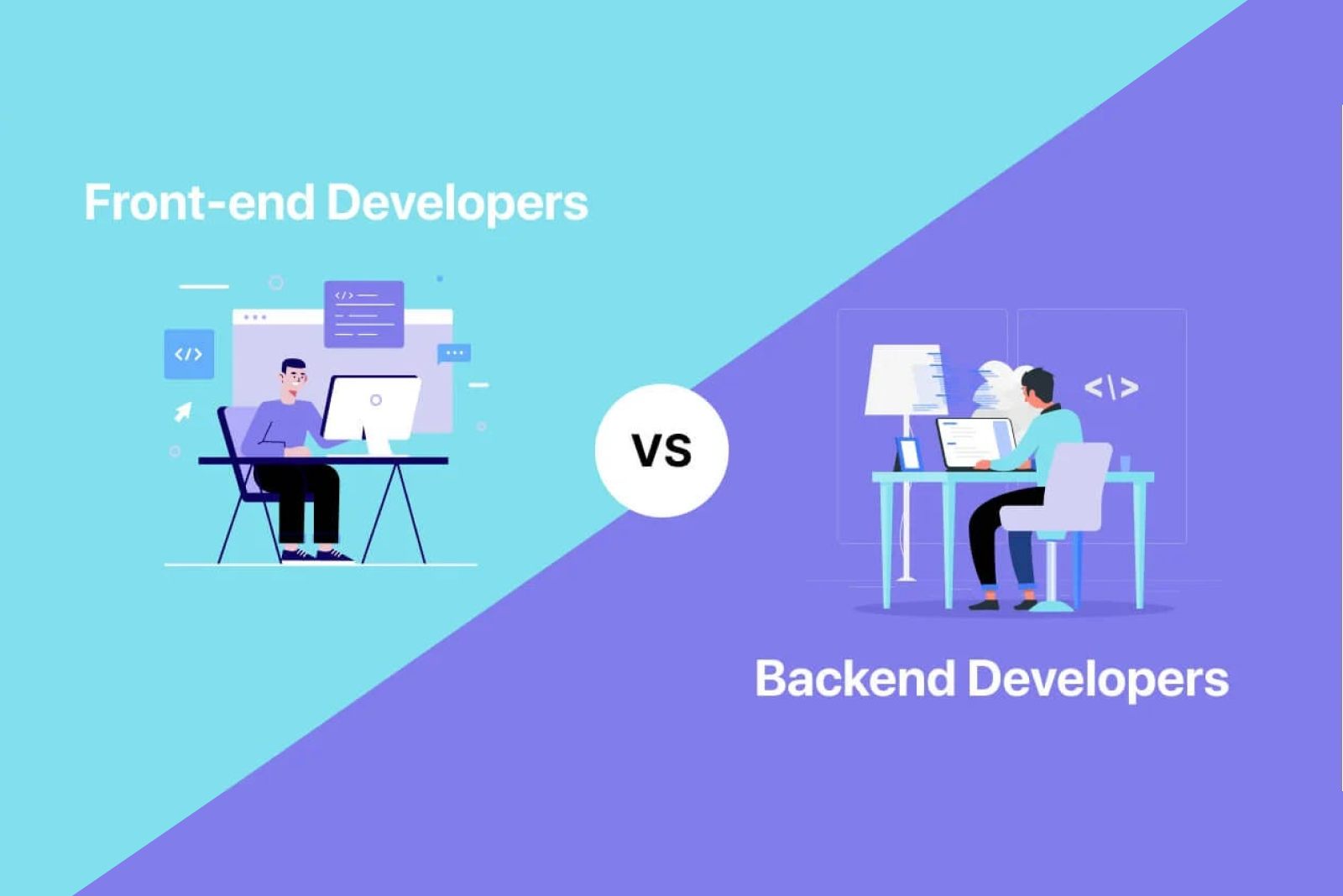 Front-end Developers

</>

</>

VS

<\>

Backend Developers